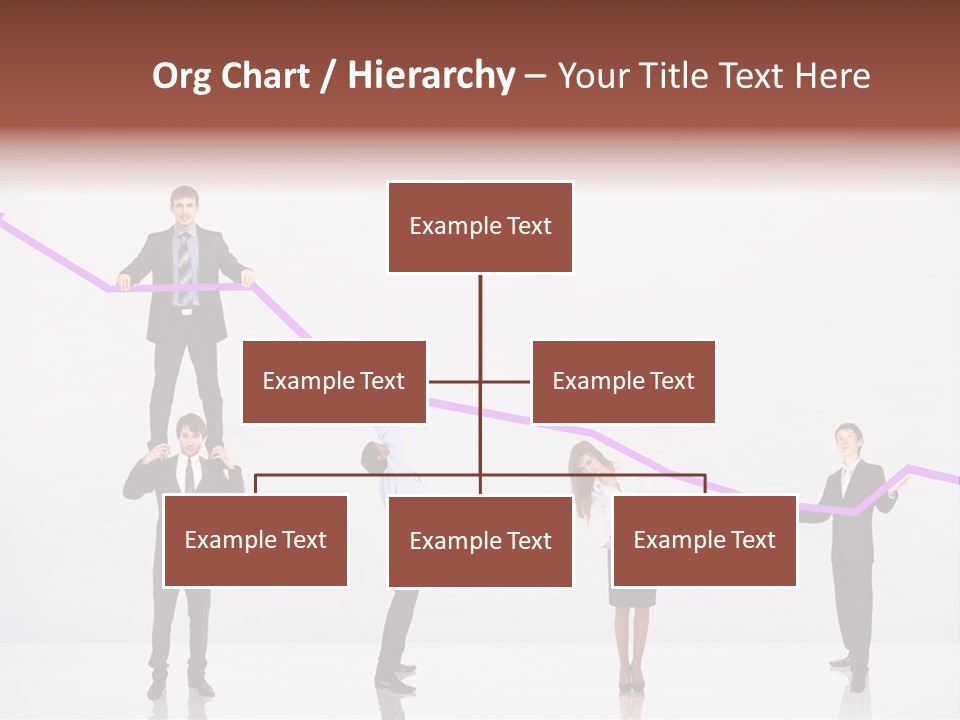 Org Chart / Hierarchy – Your Title Text Here

Example Text

Example Text

Example Text

Example Text

Example Text

Example Text